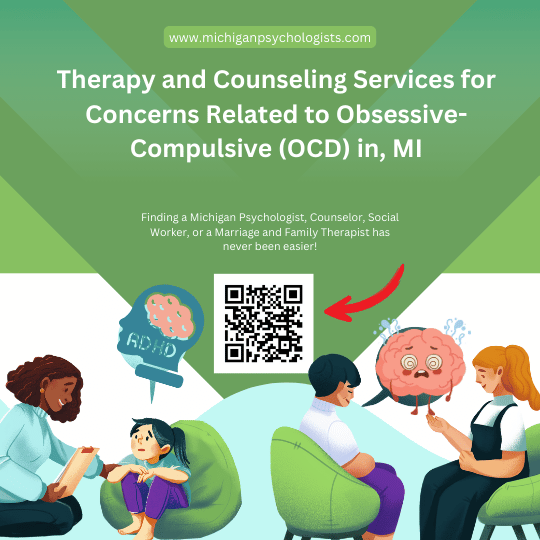 www.michiganpsychologists.com

Therapy and Counseling Services for Concerns Related to Obsessive-Compulsive (OCD) in, MI

Finding a Michigan Psychologist, Counselor, Social Worker, or a Marriage and Family Therapist has never been easier!

ADHD